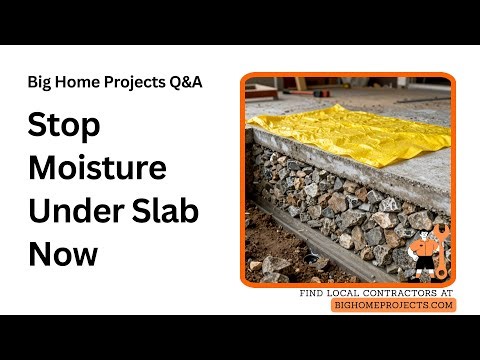 Big Home Projects Q&A

Stop Moisture Under Slab Now

FIND LOCAL CONTRACTORS AT
BIGHOMEPROJECTS.COM